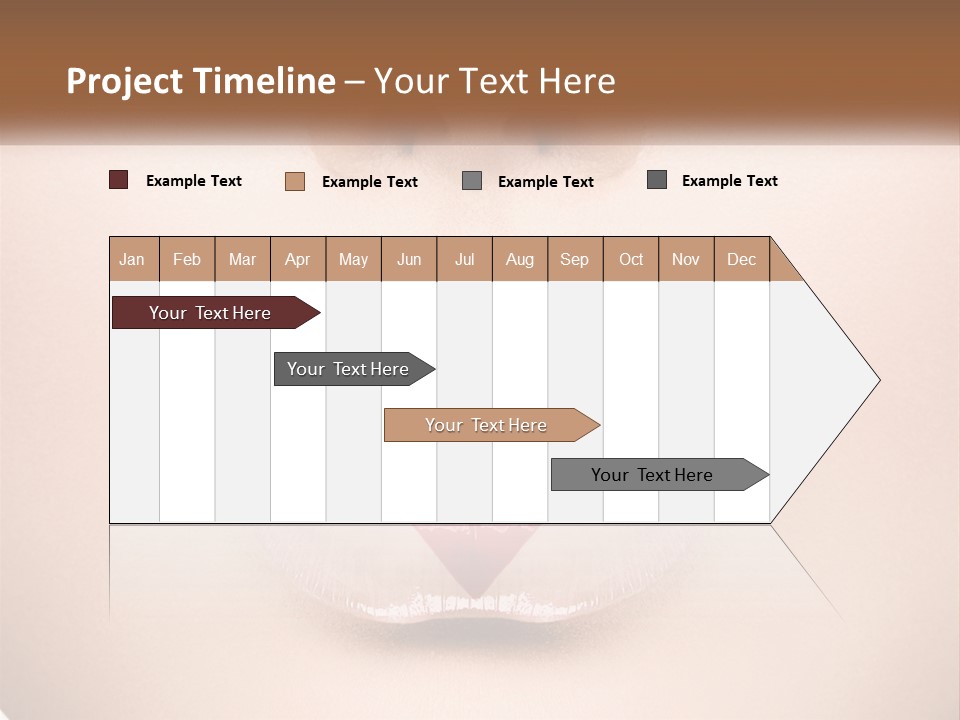 Project Timeline – Your Text Here

Example Text Example Text Example Text Example Text

| Jan | Feb | Mar | Apr | May | Jun | Jul | Aug | Sep | Oct | Nov | Dec |
|---|---|---|---|---|---|---|---|---|---|---|---|

Your Text Here

Your Text Here

Your Text Here

Your Text Here